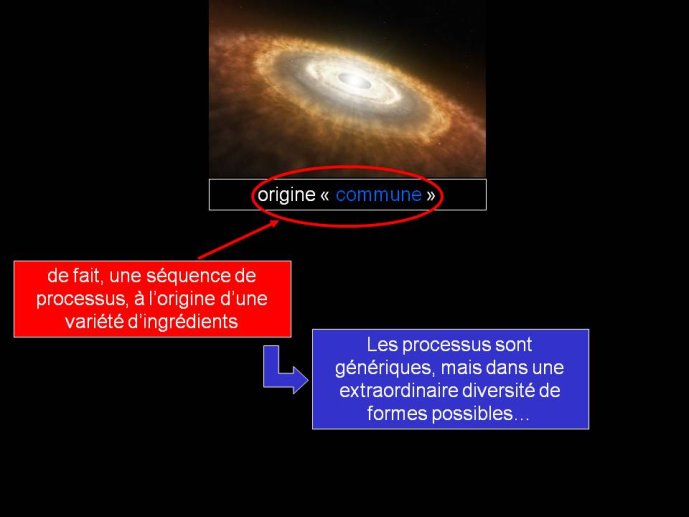 origine « commune »

de fait, une séquence de processus, à l'origine d'une variété d'ingrédients

Les processus sont génériques, mais dans une extraordinaire diversité de formes possibles…